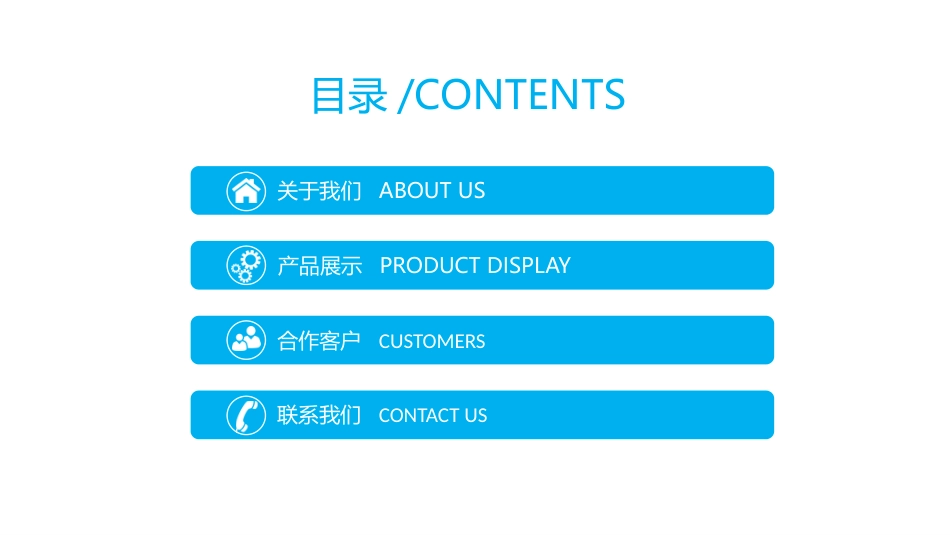 目录 /CONTENTS

关于我们 ABOUT US

产品展示 PRODUCT DISPLAY

合作客户 CUSTOMERS

联系我们 CONTACT US